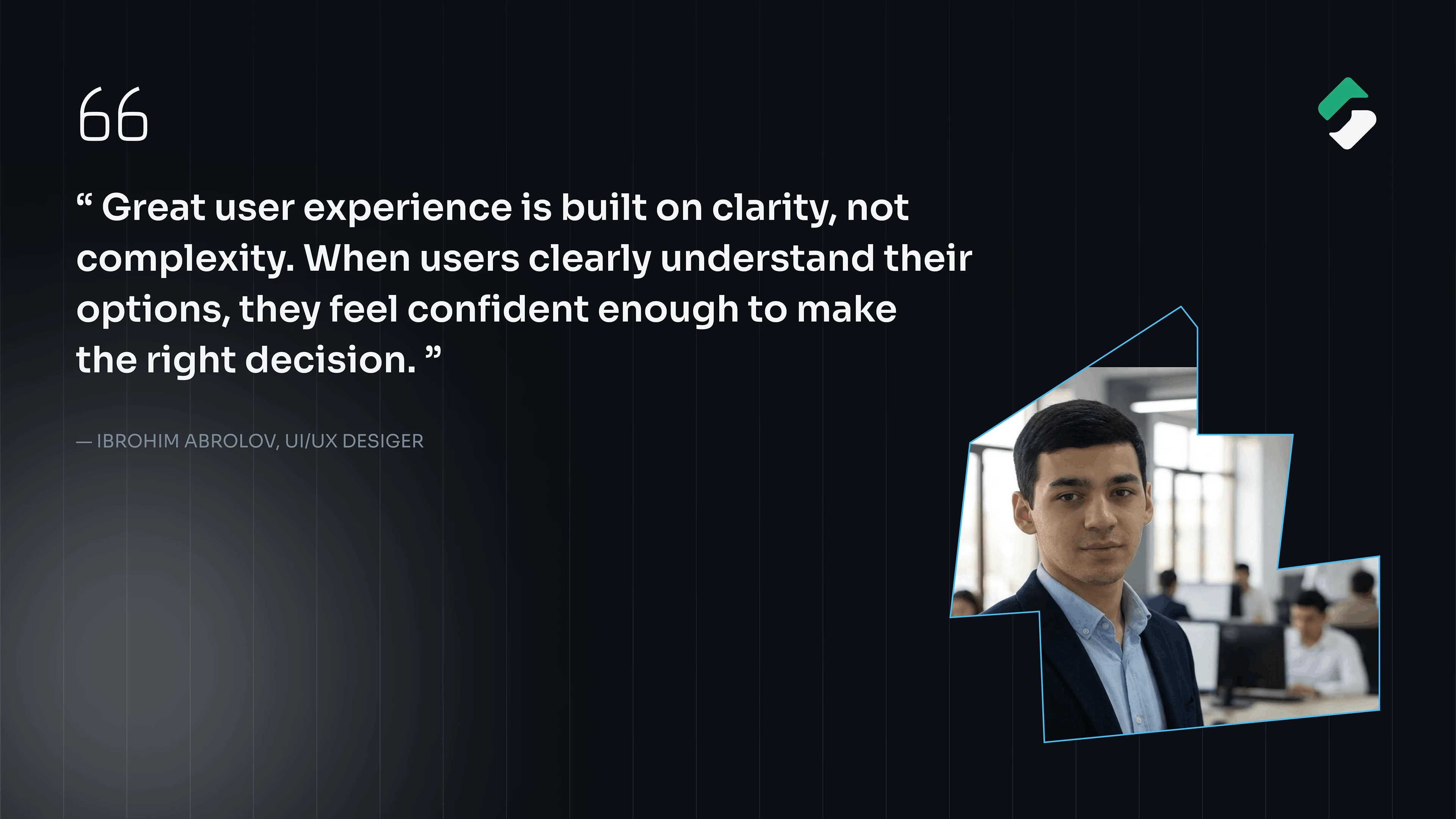 66

“ Great user experience is built on clarity, not complexity. When users clearly understand their options, they feel confident enough to make the right decision. ”

— IBROHIM ABROLOV, UI/UX DESIGER